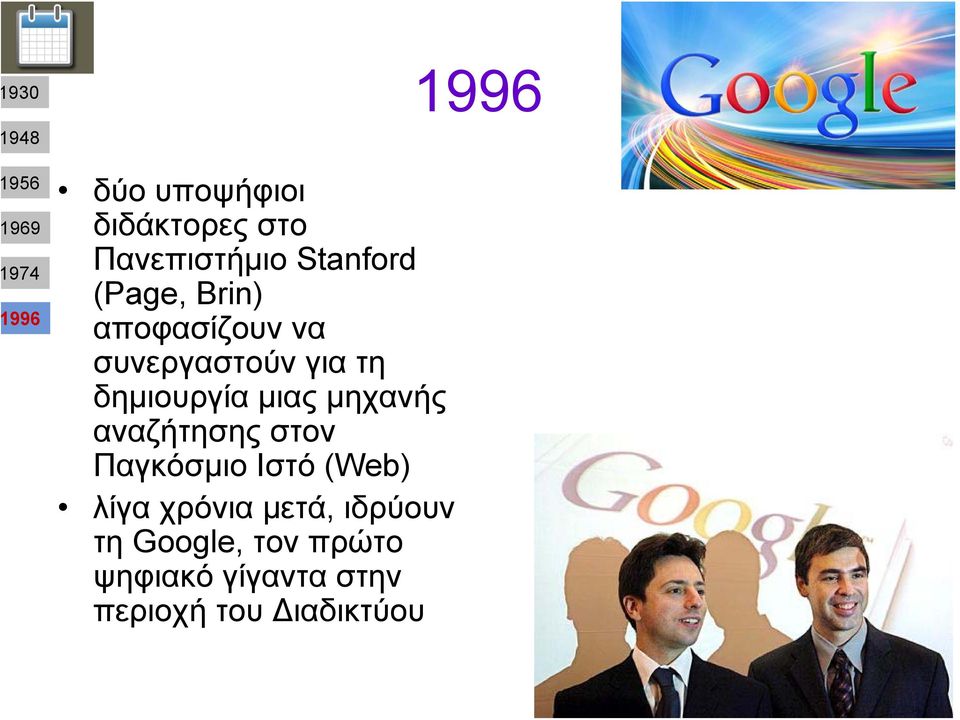 1930
1948
1956
1969
1974
1996

1996

Google

• δύο υποψήφιοι διδάκτορες στο Πανεπιστήμιο Stanford (Page, Brin) αποφασίζουν να συνεργαστούν για τη δημιουργία μιας μηχανής αναζήτησης στον Παγκόσμιο Ιστό (Web)
• λίγα χρόνια μετά, ιδρύουν τη Google, τον πρώτο ψηφιακό γίγαντα στην περιοχή του Διαδικτύου

Google